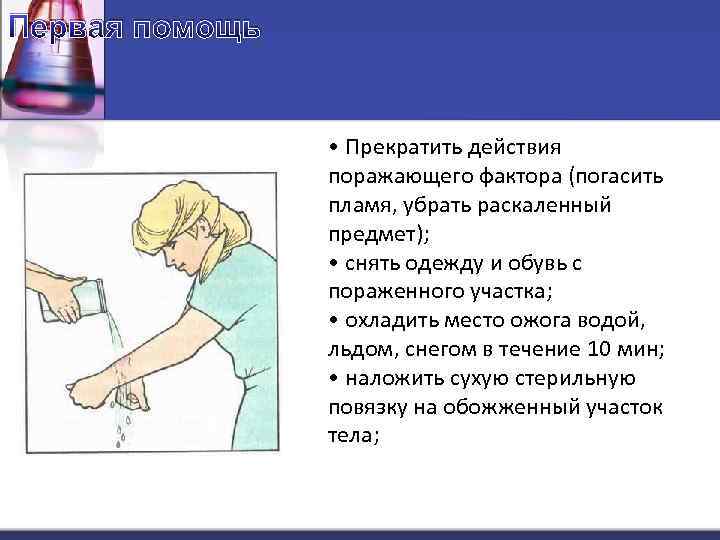 Первая помощь

• Прекратить действия поражающего фактора (погасить пламя, убрать раскаленный предмет);
• снять одежду и обувь с пораженного участка;
• охладить место ожога водой, льдом, снегом в течение 10 мин;
• наложить сухую стерильную повязку на обожженный участок тела;